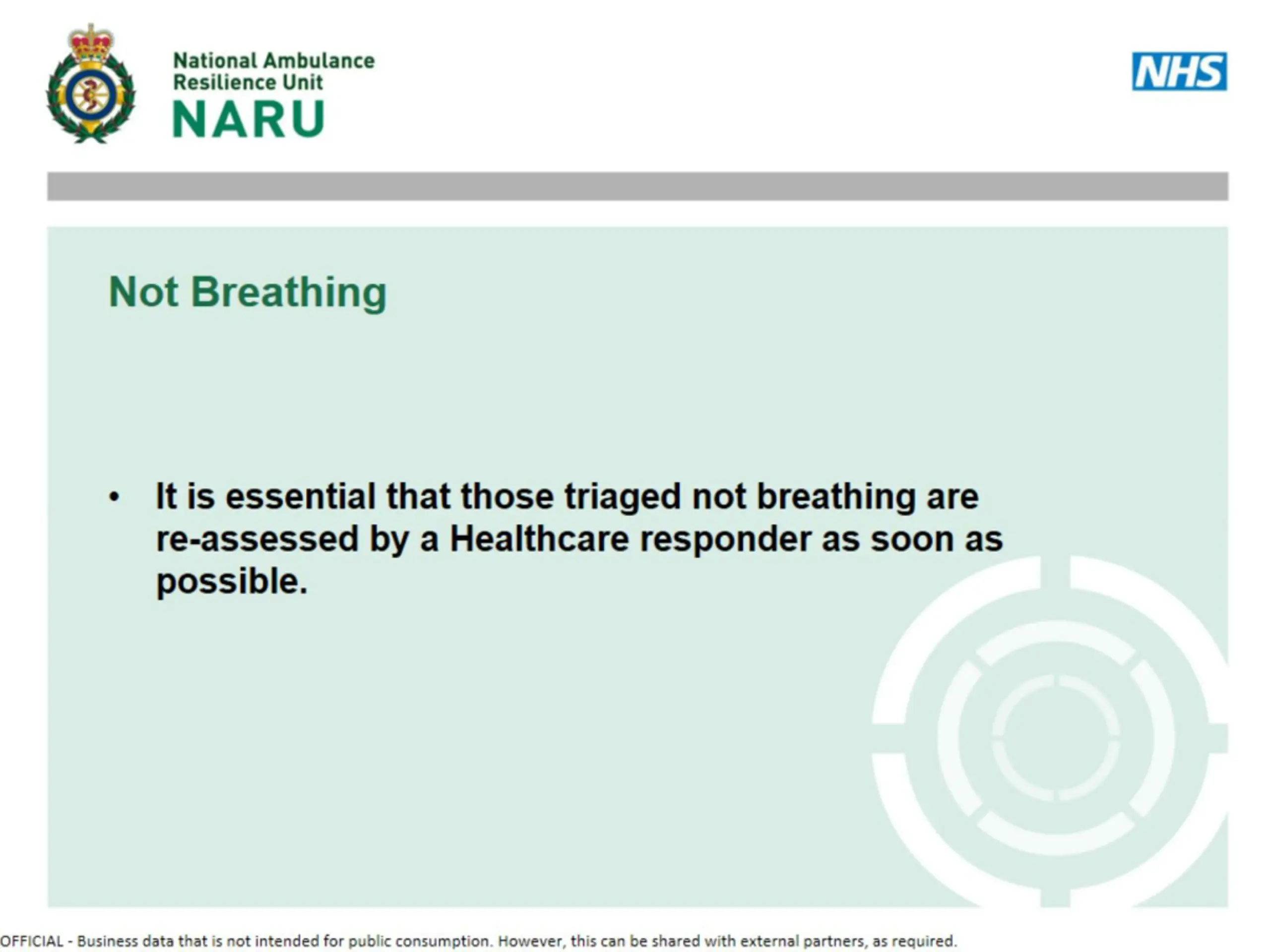 National Ambulance Resilience Unit
NARU

NHS

Not Breathing

• It is essential that those triaged not breathing are re-assessed by a Healthcare responder as soon as possible.

OFFICIAL - Business data that is not intended for public consumption. However, this can be shared with external partners, as required.